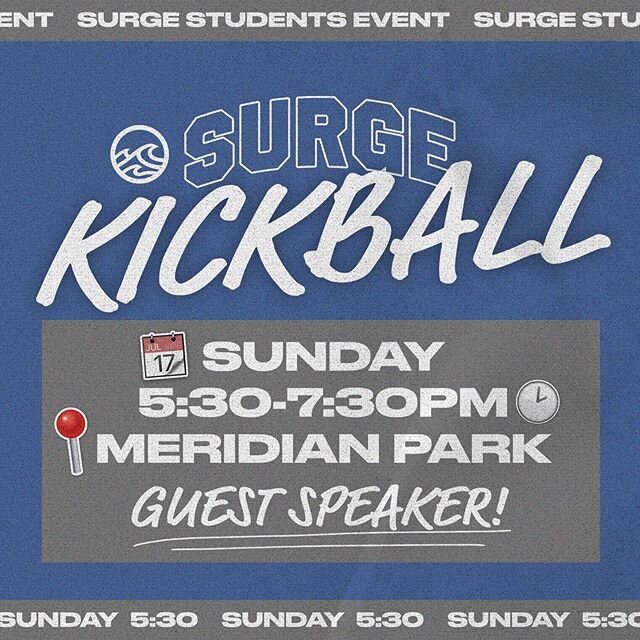 ENT SURGE STUDENTS EVENT SURGE STU

SURGE
KICKBALL

JUL 17
SUNDAY
5:30-7:30PM
MERIDIAN PARK
GUEST SPEAKER!

SUNDAY 5:30 SUNDAY 5:30 SUNDAY 5:30